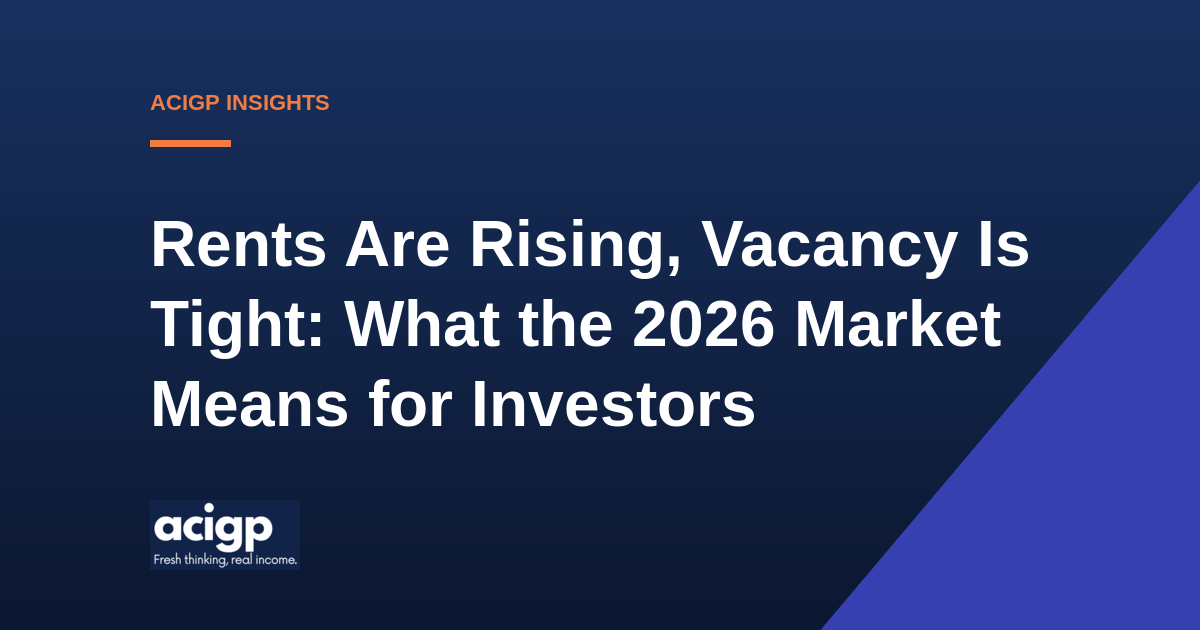 ACIGP INSIGHTS

Rents Are Rising, Vacancy Is Tight: What the 2026 Market Means for Investors

acigp
Fresh thinking, real income.